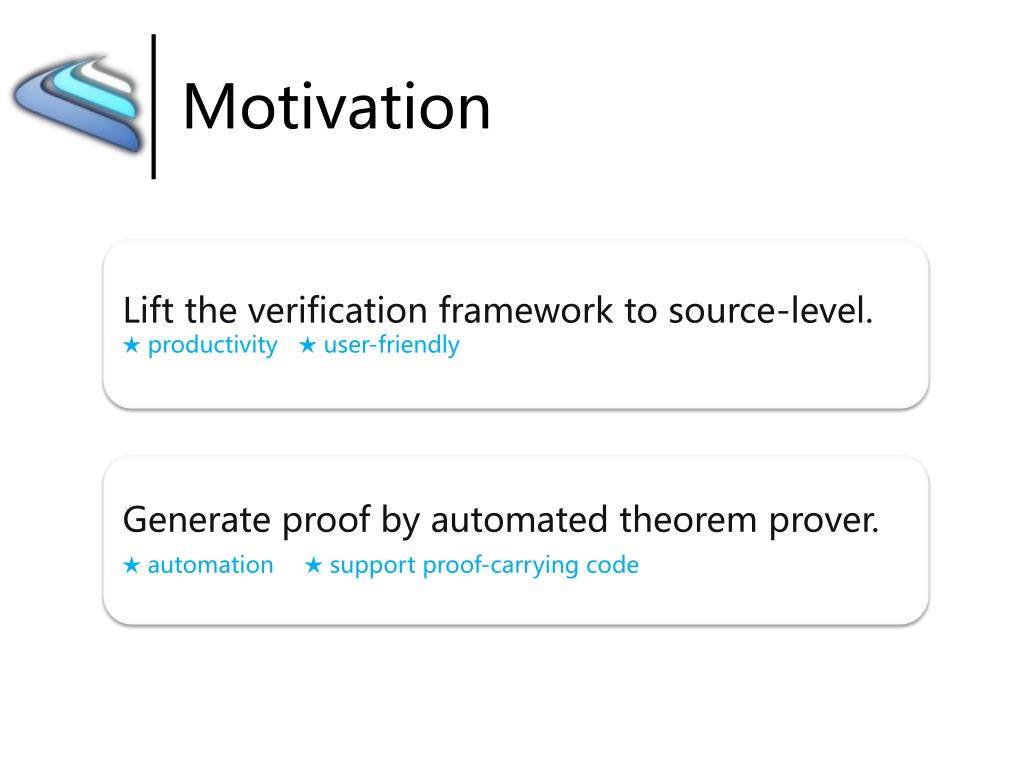 Motivation

Lift the verification framework to source-level.
★ productivity ★ user-friendly

Generate proof by automated theorem prover.
★ automation ★ support proof-carrying code